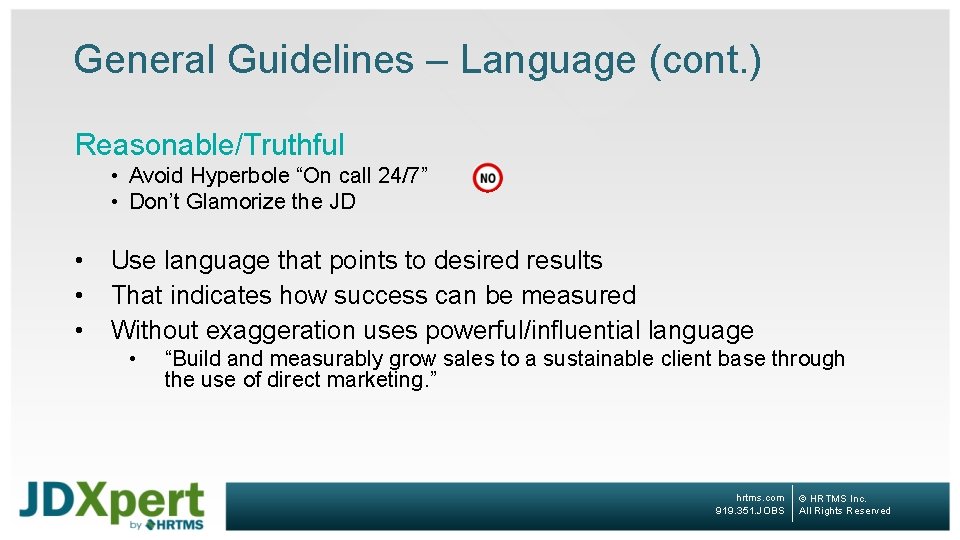 General Guidelines – Language (cont.)

Reasonable/Truthful

• Avoid Hyperbole “On call 24/7”

NO

• Don’t Glamorize the JD

• Use language that points to desired results
• That indicates how success can be measured
• Without exaggeration uses powerful/influential language

• “Build and measurably grow sales to a sustainable client base through the use of direct marketing.”

JDXpert by HRTMS

hrtms.com
919.351.JOBS

© HRTMS Inc.
All Rights Reserved